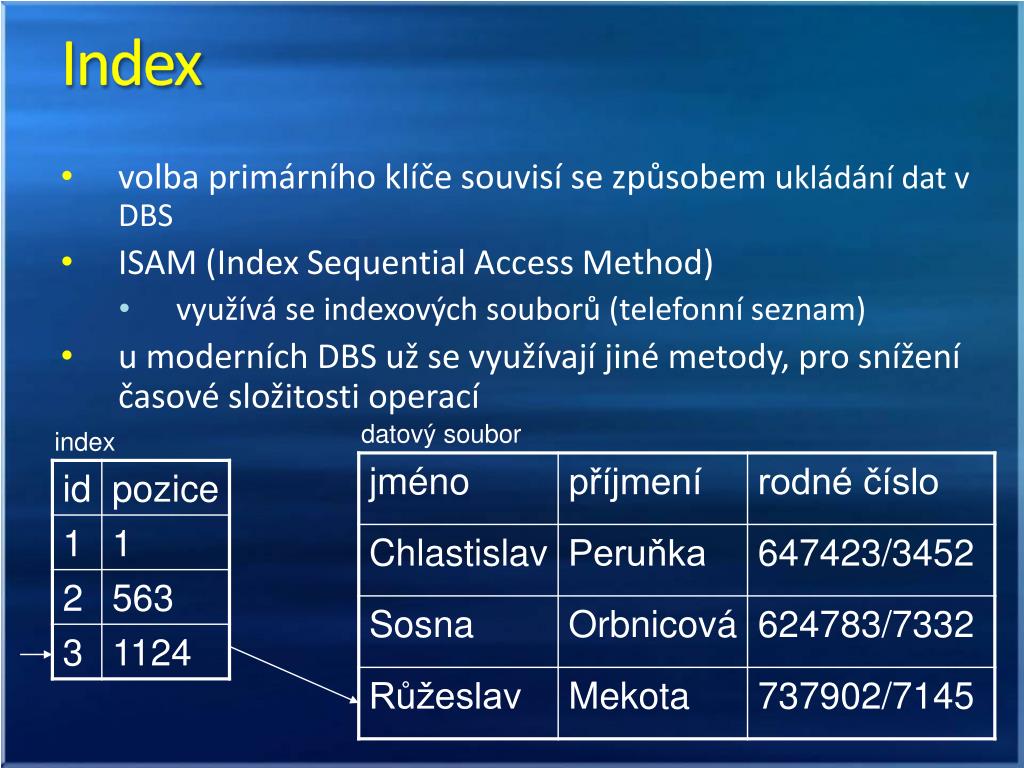 Index

• volba primárního klíče souvisí se způsobem ukládání dat v DBS
• ISAM (Index Sequential Access Method)
  • využívá se indexových souborů (telefonní seznam)
• u moderních DBS už se využívají jiné metody, pro snížení časové složitosti operací

index

| id | pozice |
|---|---|
| 1 | 1 |
| 2 | 563 |
| 3 | 1124 |

datový soubor

| jméno | příjmení | rodné číslo |
|---|---|---|
| Chlastislav | Peruňka | 647423/3452 |
| Sosna | Orbnicová | 624783/7332 |
| Růžeslav | Mekota | 737902/7145 |